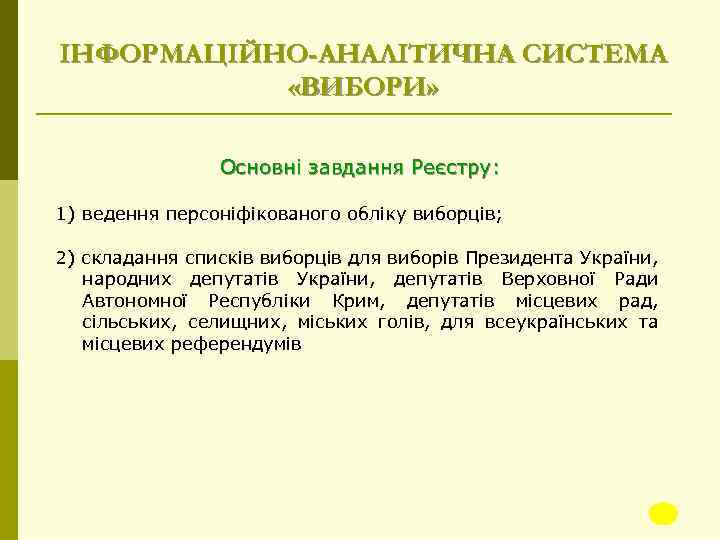 ІНФОРМАЦІЙНО-АНАЛІТИЧНА СИСТЕМА «ВИБОРИ»

Основні завдання Реєстру:

1) ведення персоніфікованого обліку виборців;

2) складання списків виборців для виборів Президента України, народних депутатів України, депутатів Верховної Ради Автономної Республіки Крим, депутатів місцевих рад, сільських, селищних, міських голів, для всеукраїнських та місцевих референдумів